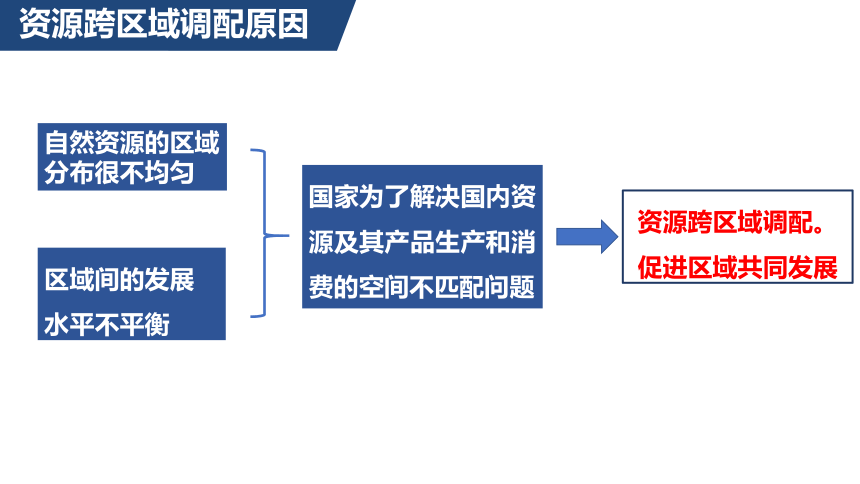 资源跨区域调配原因

自然资源的区域分布很不均匀

区域间的发展水平不平衡

国家为了解决国内资源及其产品生产和消费的空间不匹配问题

资源跨区域调配。促进区域共同发展